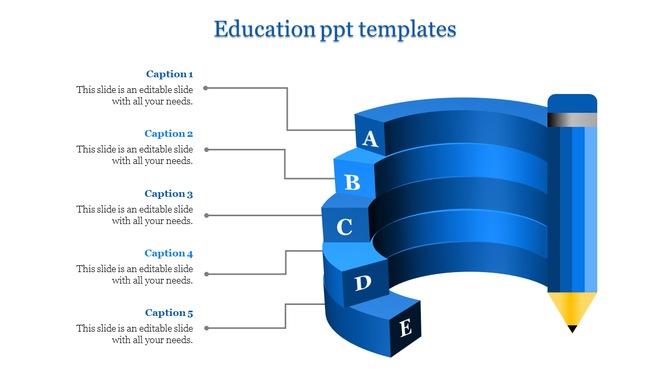 Education ppt templates

Caption 1
This slide is an editable slide with all your needs.

Caption 2
This slide is an editable slide with all your needs.

Caption 3
This slide is an editable slide with all your needs.

Caption 4
This slide is an editable slide with all your needs.

Caption 5
This slide is an editable slide with all your needs.

A
B
C
D
E